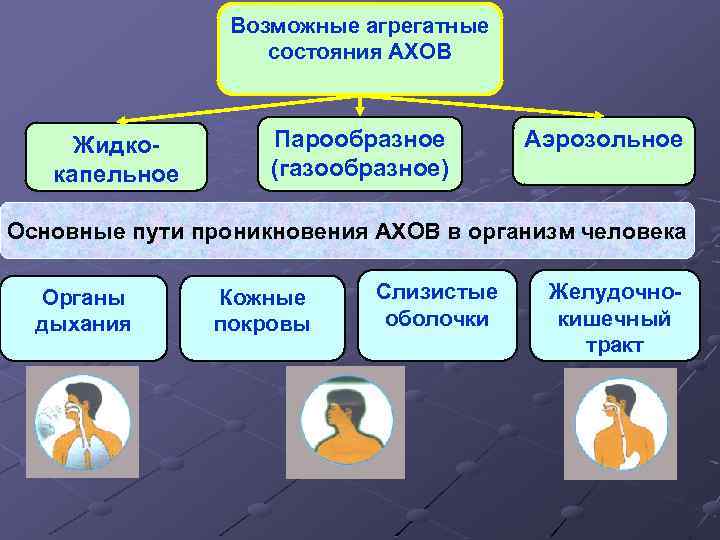 Возможные агрегатные состояния АХОВ

Жидко-капельное

Парообразное (газообразное)

Аэрозольное

Основные пути проникновения АХОВ в организм человека

Органы дыхания

Кожные покровы

Слизистые оболочки

Желудочно-кишечный тракт